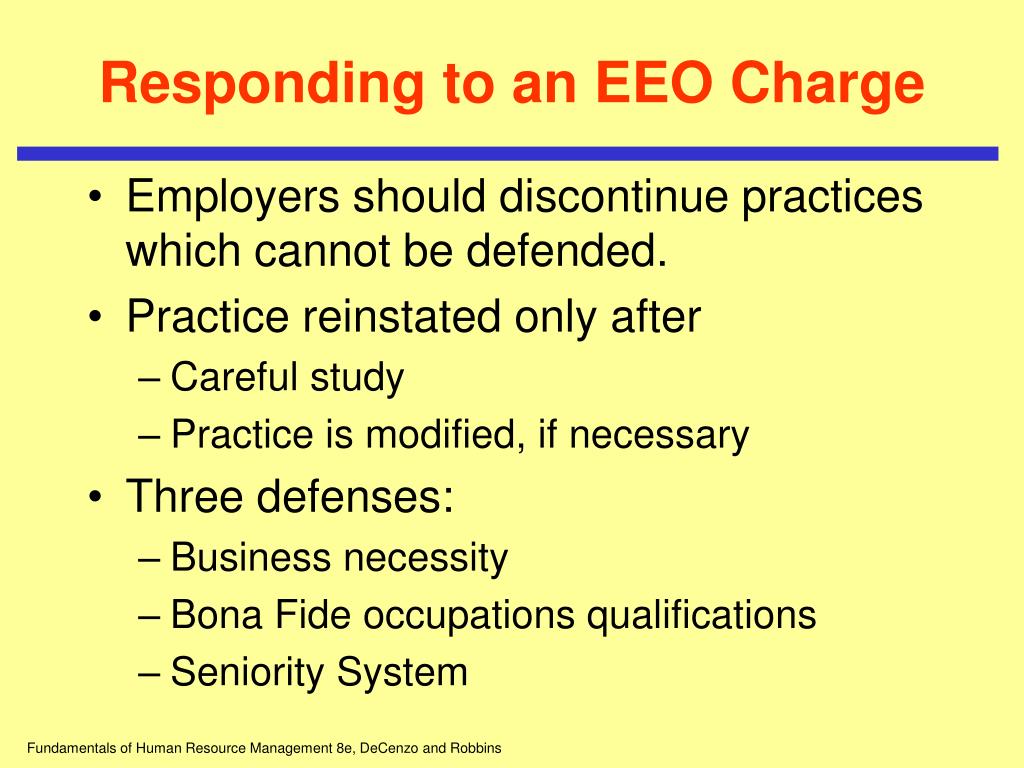 Responding to an EEO Charge

• Employers should discontinue practices which cannot be defended.
• Practice reinstated only after
– Careful study
– Practice is modified, if necessary
• Three defenses:
– Business necessity
– Bona Fide occupations qualifications
– Seniority System

Fundamentals of Human Resource Management 8e, DeCenzo and Robbins